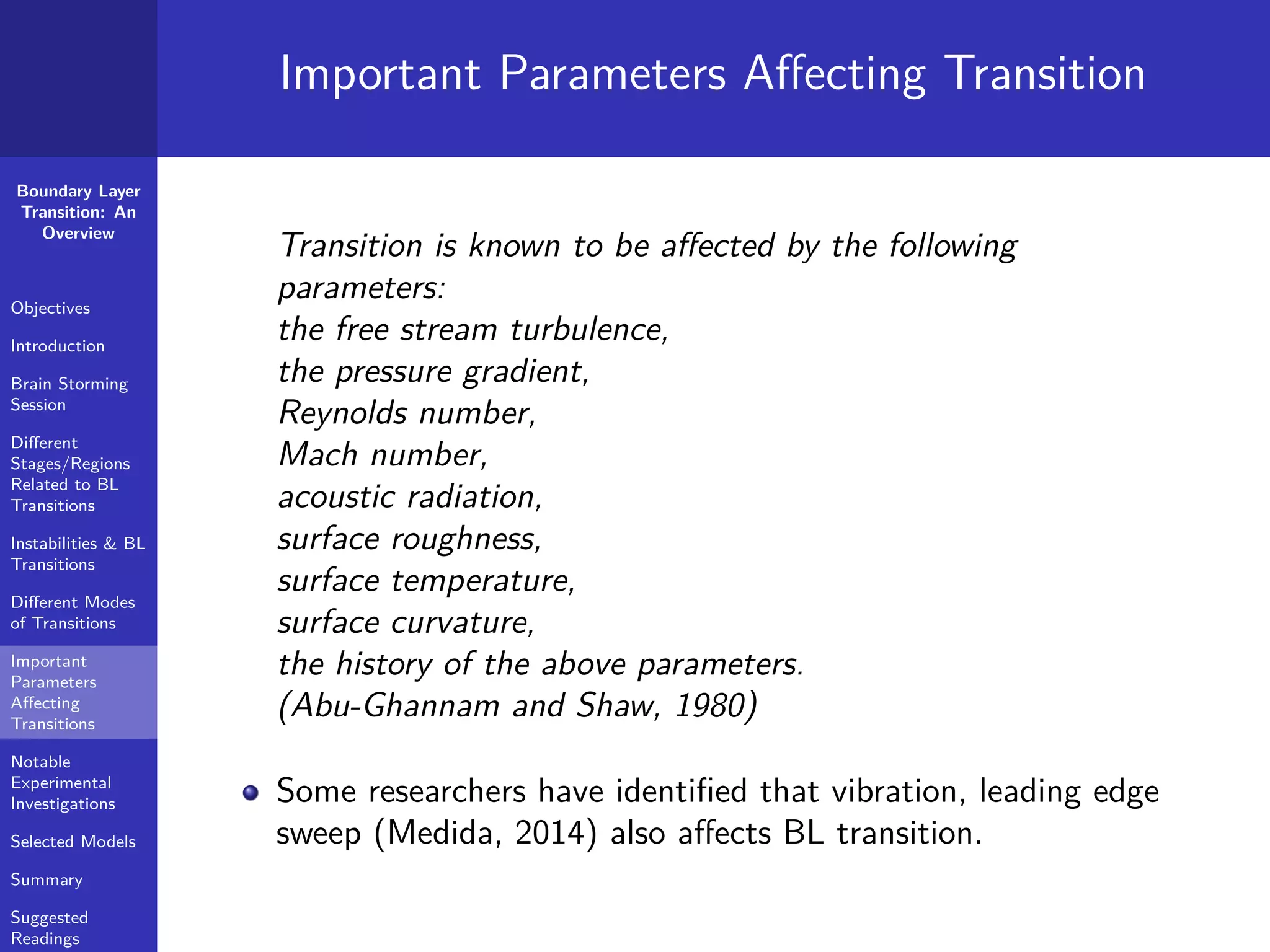 Important Parameters Affecting Transition

Boundary Layer Transition: An Overview

Objectives

Introduction

Brain Storming Session

Different Stages/Regions Related to BL Transitions

Instabilities & BL Transitions

Different Modes of Transitions

Important Parameters Affecting Transitions

Notable Experimental Investigations

Selected Models

Summary

Suggested Readings

Transition is known to be affected by the following parameters:
the free stream turbulence,
the pressure gradient,
Reynolds number,
Mach number,
acoustic radiation,
surface roughness,
surface temperature,
surface curvature,
the history of the above parameters.
(Abu-Ghannam and Shaw, 1980)

Some researchers have identified that vibration, leading edge sweep (Medida, 2014) also affects BL transition.